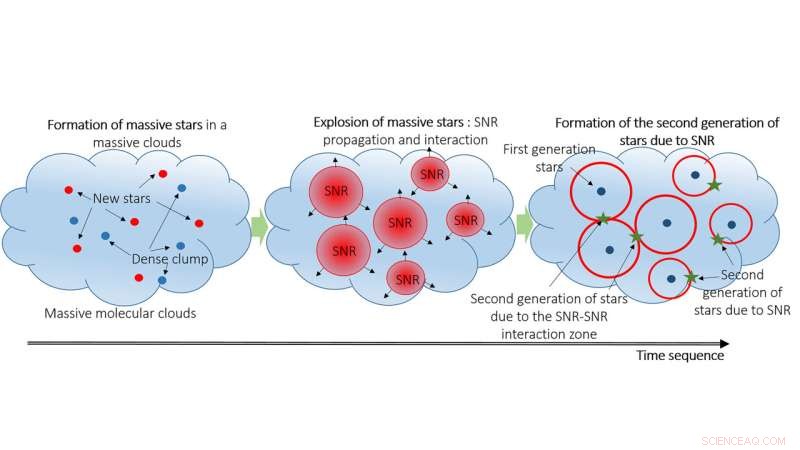 Formation of massive stars in a massive clouds

New stars

Dense clump

Massive molecular clouds

Explosion of massive stars : SNR propagation and interaction

SNR

SNR

SNR

SNR

SNR

SNR

Formation of the second generation of stars due to SNR

First generation stars

Second generation of stars due to the SNR-SNR interaction zone

Second generation of stars due to SNR

Time sequence

SCIENCEAQ.COM